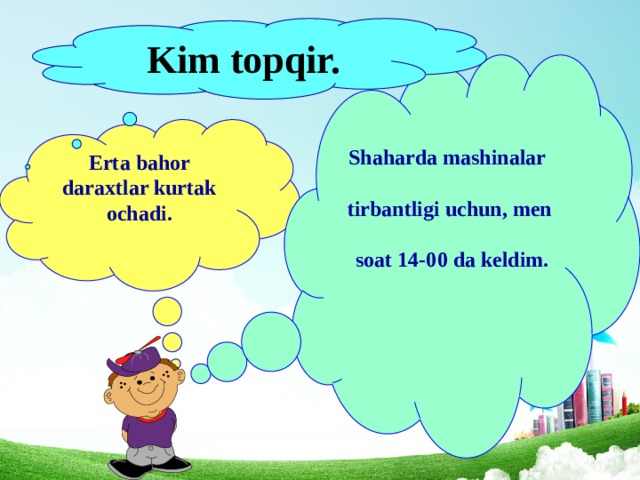 Kim topqir.

Erta bahor daraxtlar kurtak ochadi.

Shaharda mashinalar tirbantligi uchun, men soat 14-00 da keldim.